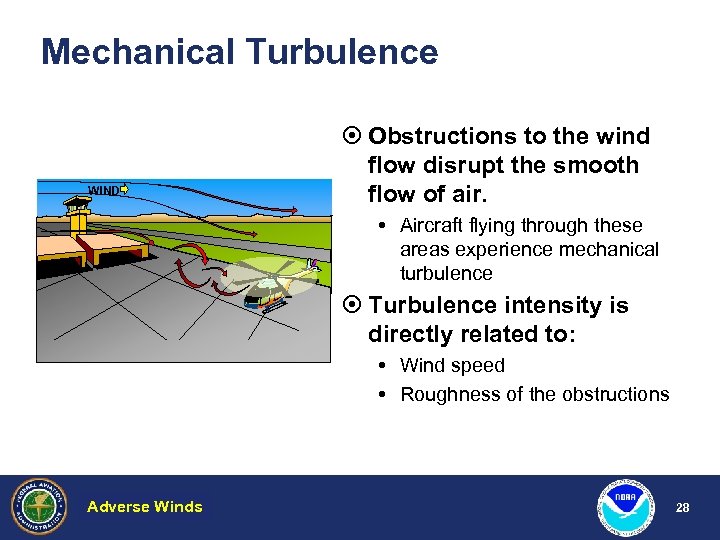 Mechanical Turbulence

WIND

⊙ Obstructions to the wind flow disrupt the smooth flow of air.

• Aircraft flying through these areas experience mechanical turbulence

⊙ Turbulence intensity is directly related to:

• Wind speed

• Roughness of the obstructions

FEDERAL AVIATION ADMINISTRATION

Adverse Winds

NOAA

28